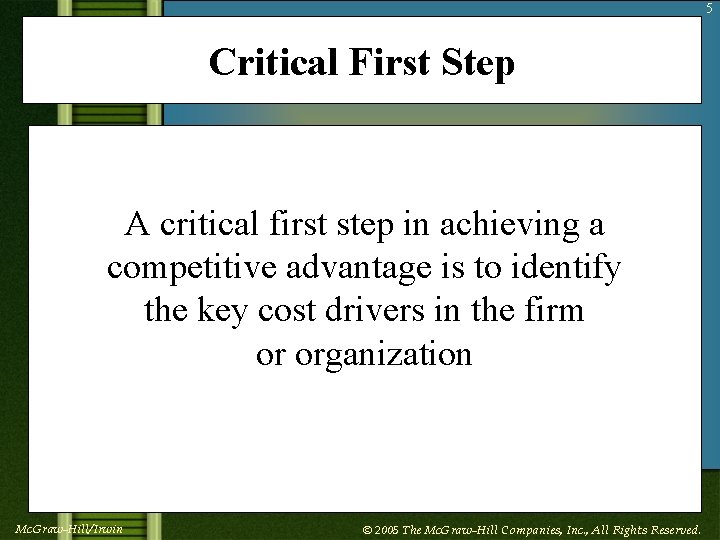 5

Critical First Step

A critical first step in achieving a competitive advantage is to identify the key cost drivers in the firm or organization

McGraw-Hill/Irwin

© 2005 The McGraw-Hill Companies, Inc., All Rights Reserved.